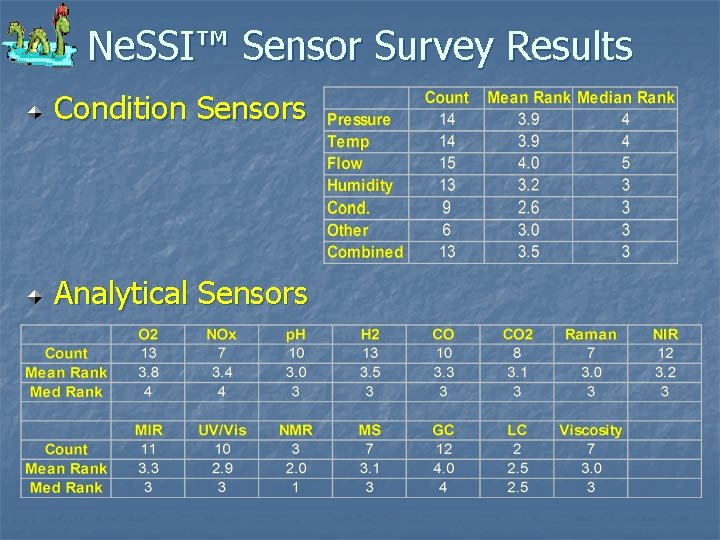 NeSSI™ Sensor Survey Results

Condition Sensors

| | Count | Mean Rank | Median Rank |
|---|---|---|---|
| Pressure | 14 | 3.9 | 4 |
| Temp | 14 | 3.9 | 4 |
| Flow | 15 | 4.0 | 5 |
| Humidity | 13 | 3.2 | 3 |
| Cond. | 9 | 2.6 | 3 |
| Other | 6 | 3.0 | 3 |
| Combined | 13 | 3.5 | 3 |

Analytical Sensors

| | O2 | NOx | pH | H2 | CO | CO2 | Raman | NIR |
|---|---|---|---|---|---|---|---|---|
| Count | 13 | 7 | 10 | 13 | 10 | 8 | 7 | 12 |
| Mean Rank | 3.8 | 3.4 | 3.0 | 3.5 | 3.3 | 3.1 | 3.0 | 3.2 |
| Med Rank | 4 | 4 | 3 | 3 | 3 | 3 | 3 | 3 |
| | | | | | | | | |
| | MIR | UV/Vis | NMR | MS | GC | LC | Viscosity | |
| Count | 11 | 10 | 3 | 7 | 12 | 2 | 7 | |
| Mean Rank | 3.3 | 2.9 | 2.0 | 3.1 | 4.0 | 2.5 | 3.0 | |
| Med Rank | 3 | 3 | 1 | 3 | 4 | 2.5 | 3 | |